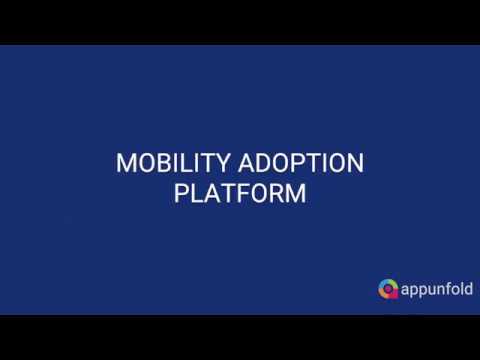 MOBILITY ADOPTION PLATFORM

appunfold